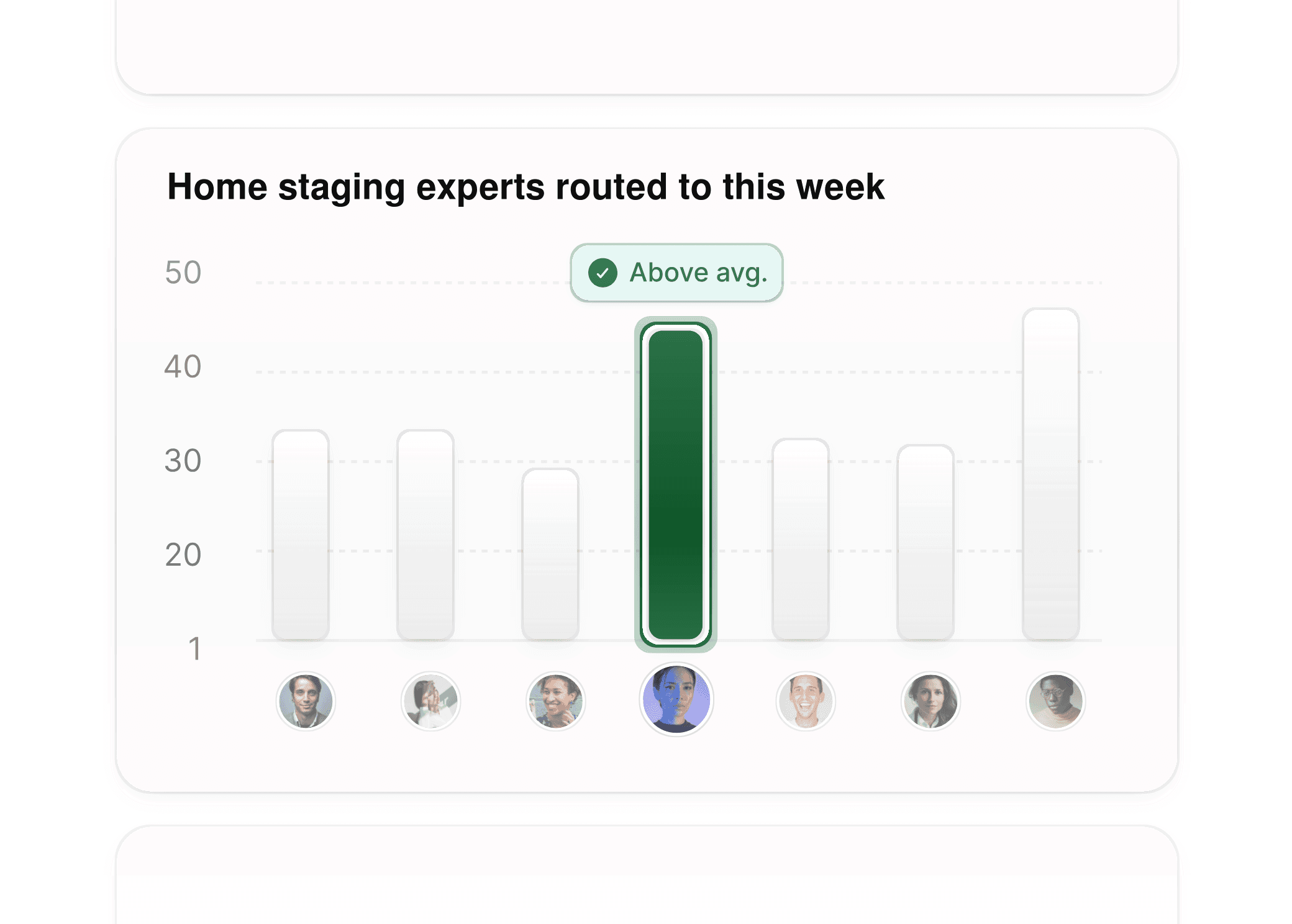 Home staging experts routed to this week

Above avg.

50
40
30
20
1